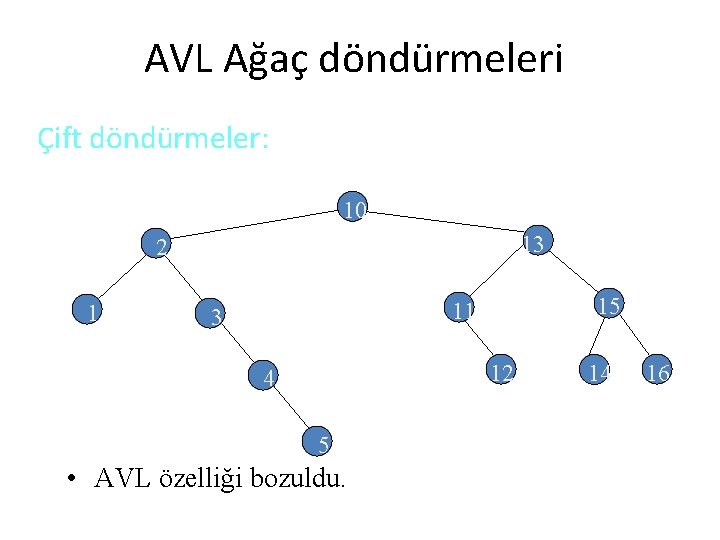 AVL Ağaç döndürmeleri

Çift döndürmeler:

10
2
13
1
3
11
15
4
12
14
16
5

• AVL özelliği bozuldu.